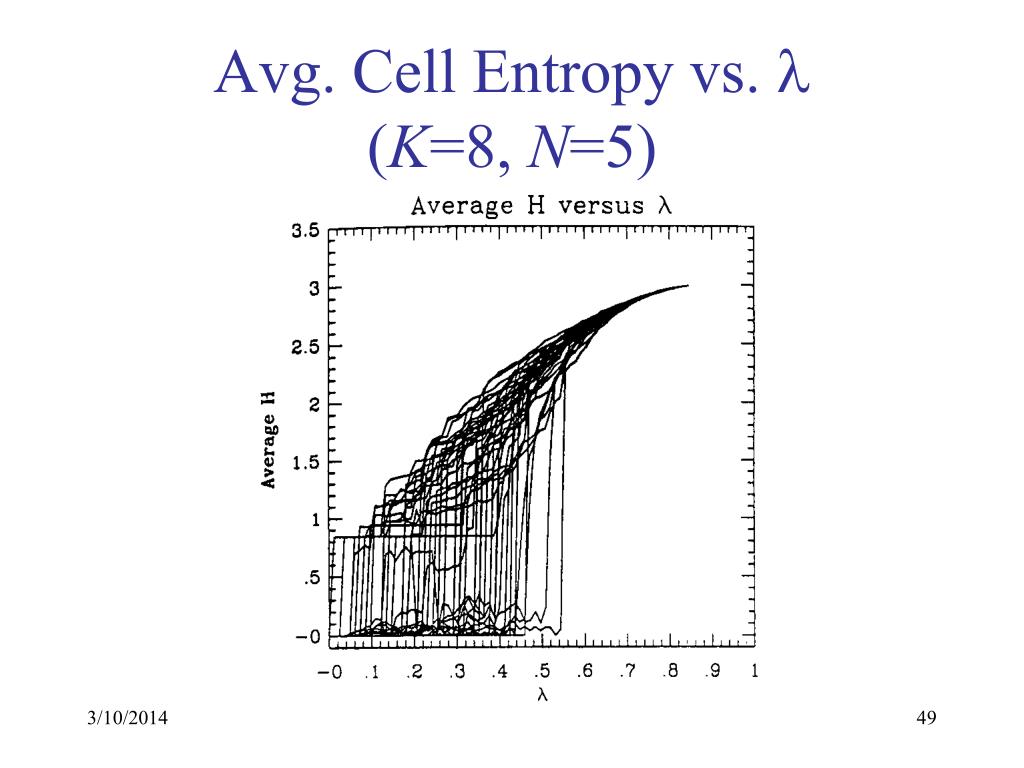 Avg. Cell Entropy vs. $\lambda$ ($K$=8, $N$=5)

Average H versus $\lambda$

3.5
3
2.5
2
1.5
1
.5
−0

Average H

−0 .1 .2 .3 .4 .5 .6 .7 .8 .9 1

$\lambda$

3/10/2014

49